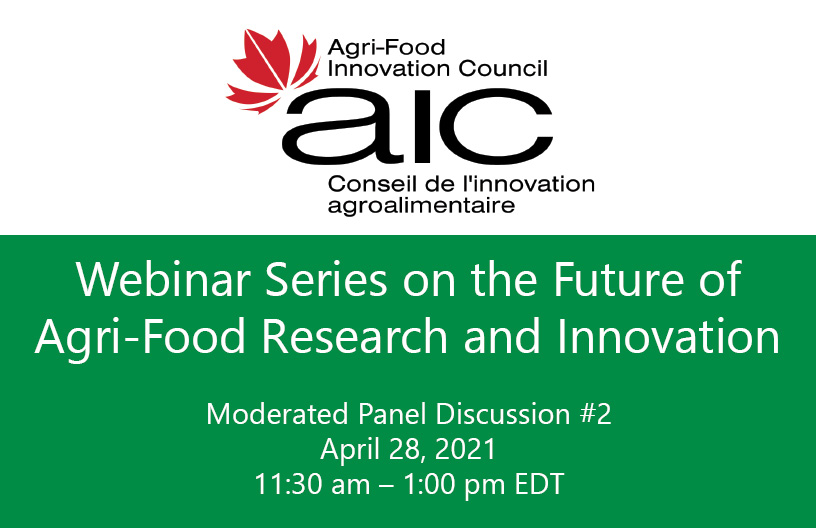 Agri-Food Innovation Council

aic

Conseil de l'innovation agroalimentaire

Webinar Series on the Future of Agri-Food Research and Innovation

Moderated Panel Discussion #2
April 28, 2021
11:30 am – 1:00 pm EDT